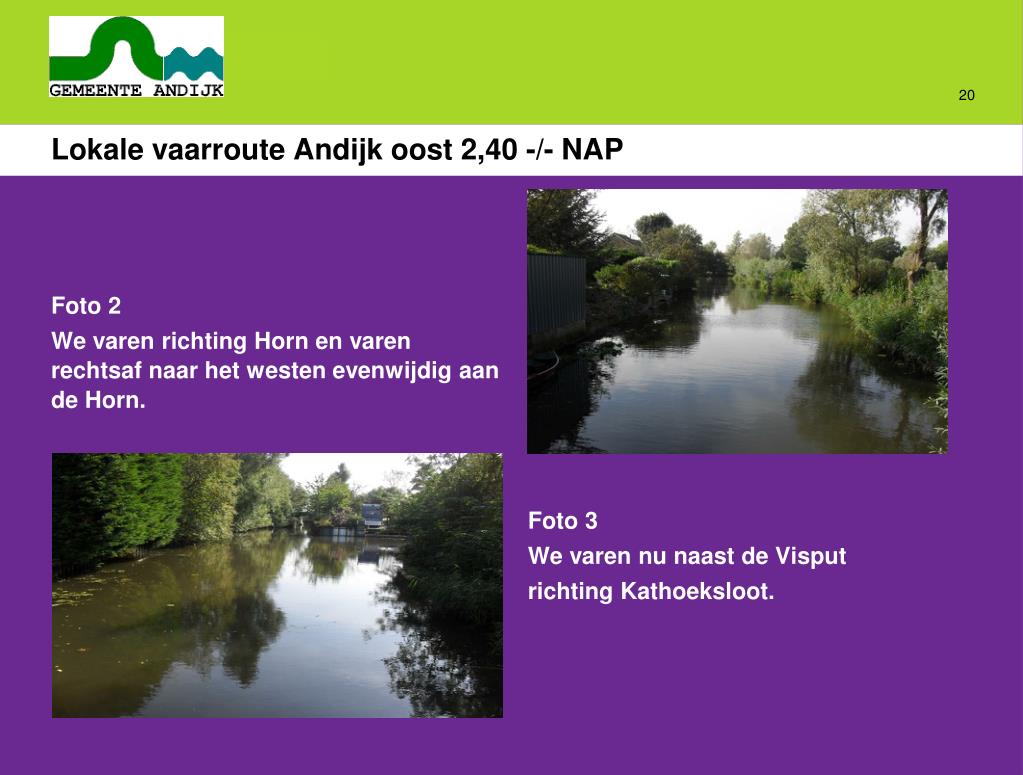 GEMEENTE ANDIJK

20

Lokale vaarroute Andijk oost 2,40 -/- NAP

Foto 2
We varen richting Horn en varen rechtsaf naar het westen evenwijdig aan de Horn.

Foto 3
We varen nu naast de Visput richting Kathoeksloot.